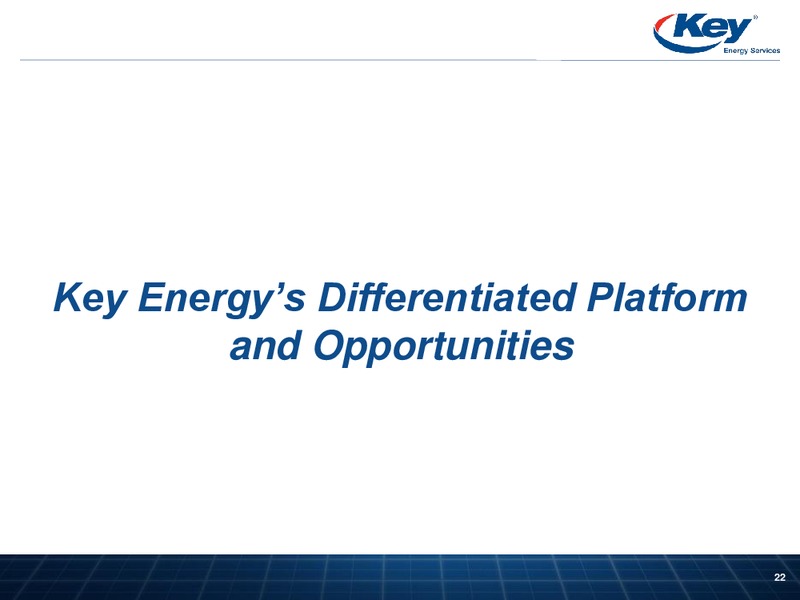 Key®
Energy Services

Key Energy's Differentiated Platform and Opportunities

22